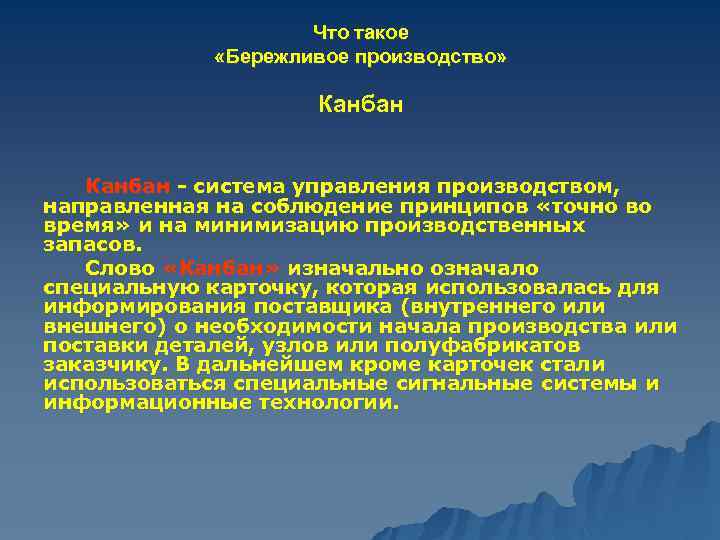 Что такое
«Бережливое производство»

Канбан

Канбан - система управления производством, направленная на соблюдение принципов «точно во время» и на минимизацию производственных запасов.

Слово «Канбан» изначально означало специальную карточку, которая использовалась для информирования поставщика (внутреннего или внешнего) о необходимости начала производства или поставки деталей, узлов или полуфабрикатов заказчику. В дальнейшем кроме карточек стали использоваться специальные сигнальные системы и информационные технологии.